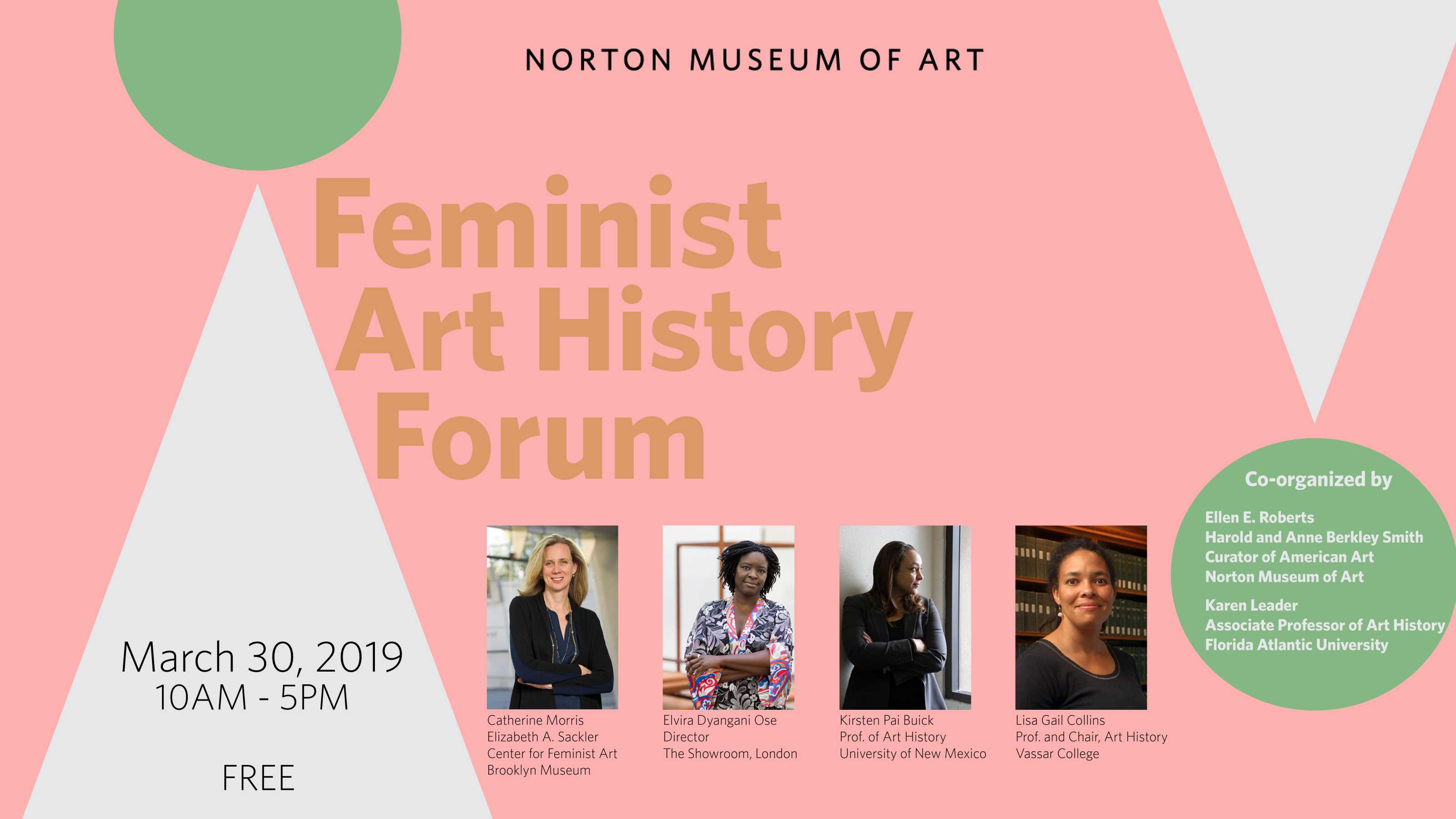 NORTON MUSEUM OF ART

Feminist Art History Forum

March 30, 2019
10AM - 5PM

FREE

Catherine Morris
Elizabeth A. Sackler Center for Feminist Art
Brooklyn Museum

Elvira Dyangani Ose
Director
The Showroom, London

Kirsten Pai Buick
Prof. of Art History
University of New Mexico

Lisa Gail Collins
Prof. and Chair, Art History
Vassar College

Co-organized by

Ellen E. Roberts
Harold and Anne Berkley Smith Curator of American Art
Norton Museum of Art

Karen Leader
Associate Professor of Art History
Florida Atlantic University